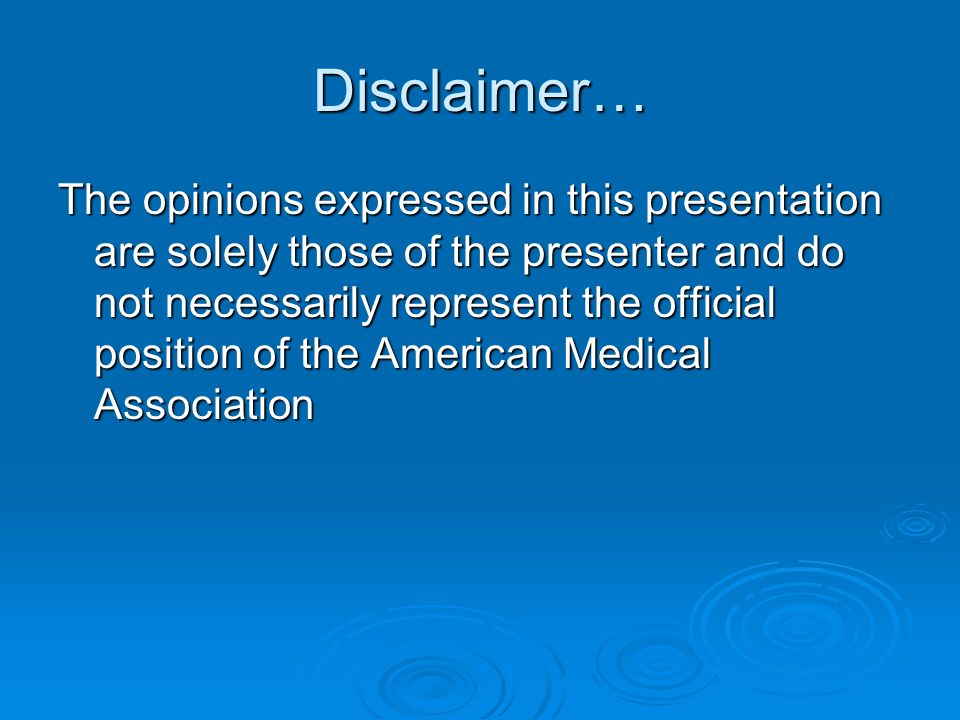 Disclaimer…

The opinions expressed in this presentation are solely those of the presenter and do not necessarily represent the official position of the American Medical Association